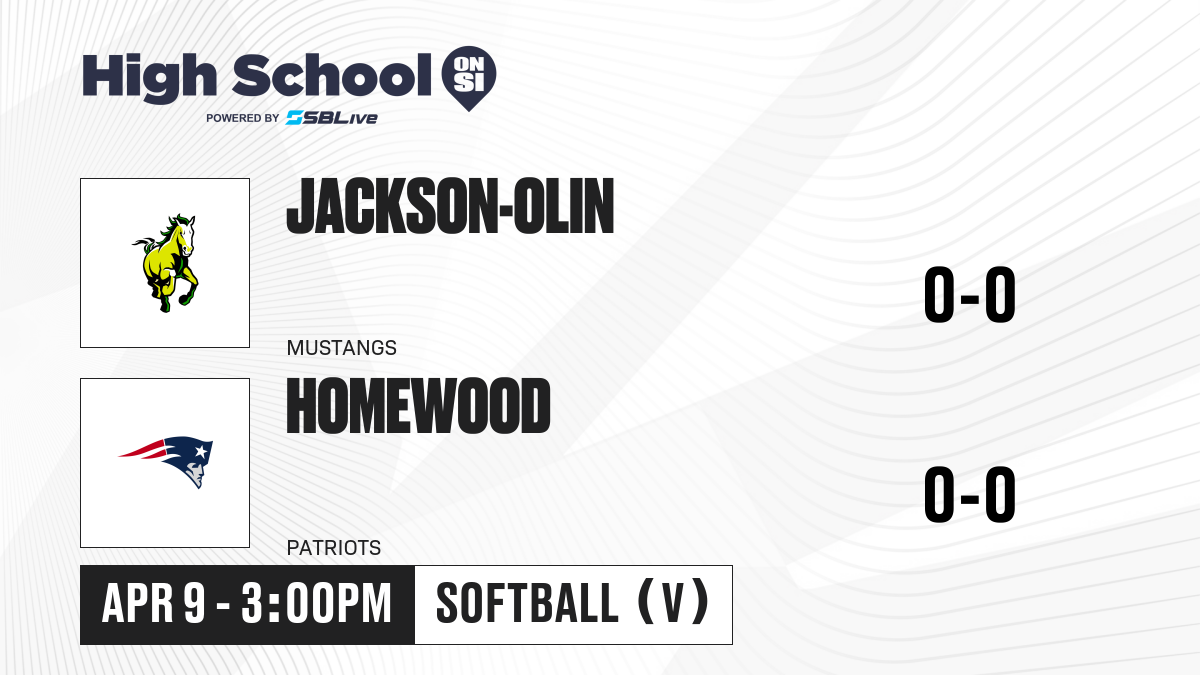 High School ON SI
POWERED BY SBLive

JACKSON-OLIN
MUSTANGS
0-0

HOMEWOOD
PATRIOTS
0-0

APR 9 - 3:00PM
SOFTBALL (V)